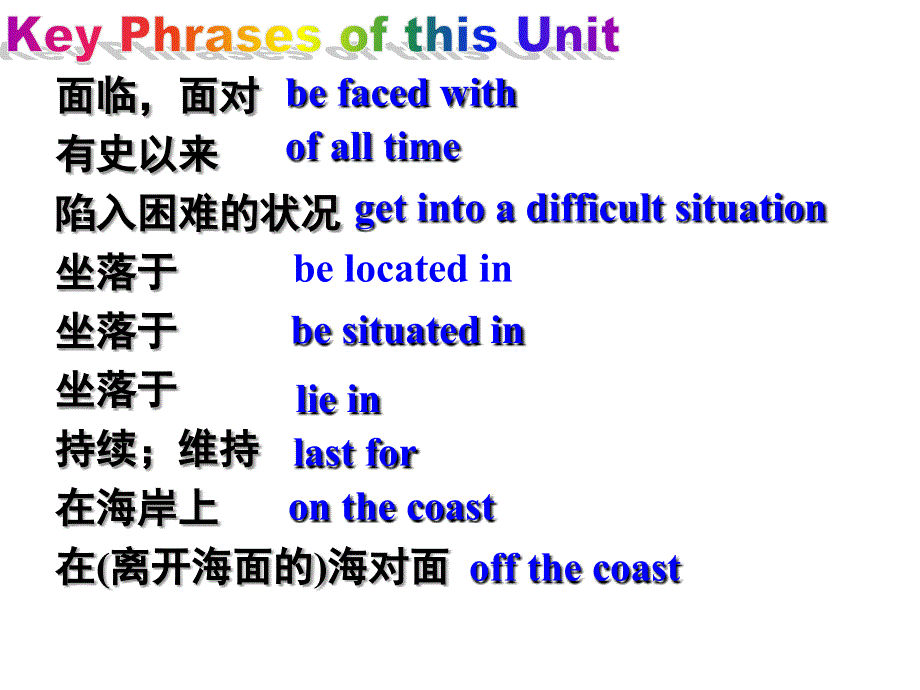 Key Phrases of this Unit

面临，面对 be faced with

有史以来 of all time

陷入困难的状况 get into a difficult situation

坐落于 be located in

坐落于 be situated in

坐落于 lie in

持续；维持 last for

在海岸上 on the coast

在(离开海面的)海对面 off the coast